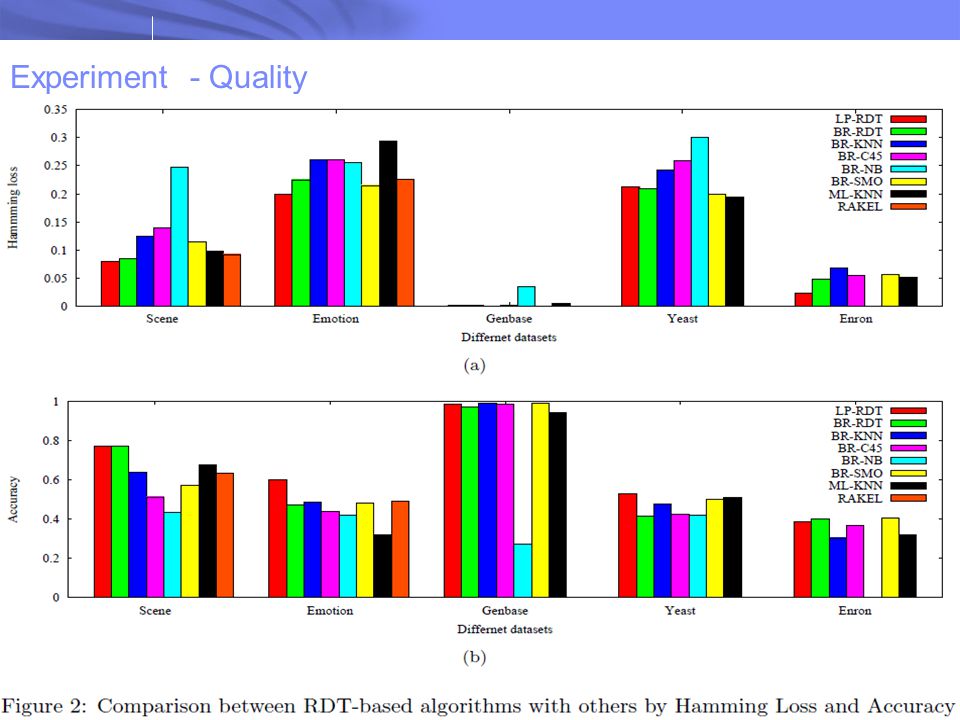 Experiment - Quality

Hamming loss

0.35
0.3
0.25
0.2
0.15
0.1
0.05
0

LP-RDT
BR-RDT
BR-KNN
BR-C45
BR-NB
BR-SMO
ML-KNN
RAKEL

Scene
Emotion
Genbase
Yeast
Enron

Differnet datasets

(a)

Accuracy

1
0.8
0.6
0.4
0.2
0

LP-RDT
BR-RDT
BR-KNN
BR-C45
BR-NB
BR-SMO
ML-KNN
RAKEL

Scene
Emotion
Genbase
Yeast
Enron

Differnet datasets

(b)

Figure 2: Comparison between RDT-based algorithms with others by Hamming Loss and Accuracy